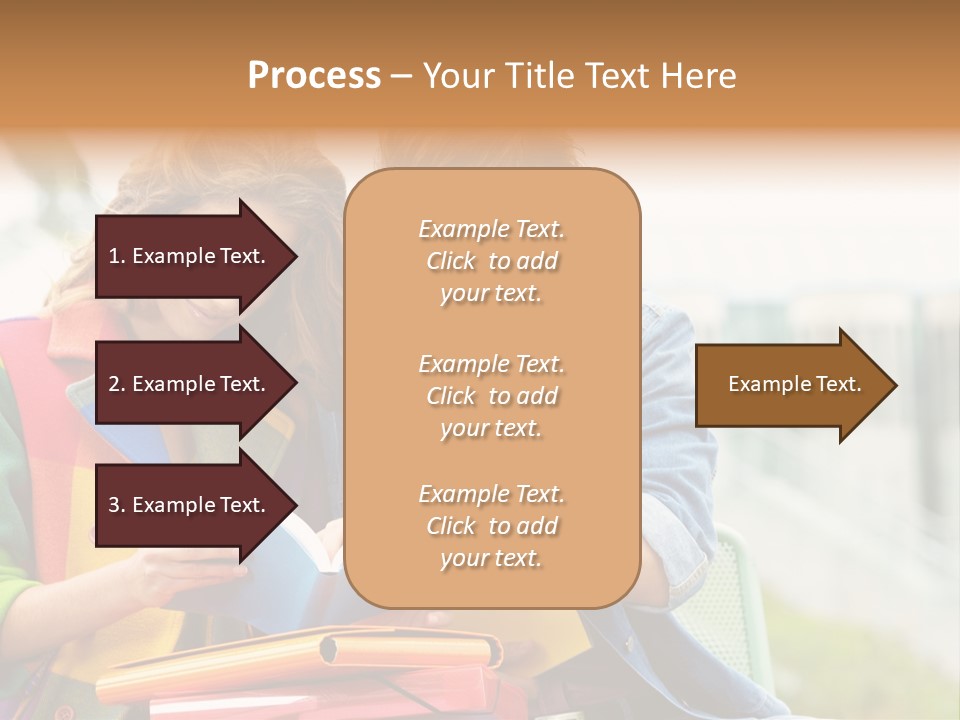 Process – Your Title Text Here

1. Example Text.

2. Example Text.

3. Example Text.

Example Text. Click to add your text.

Example Text. Click to add your text.

Example Text. Click to add your text.

Example Text.